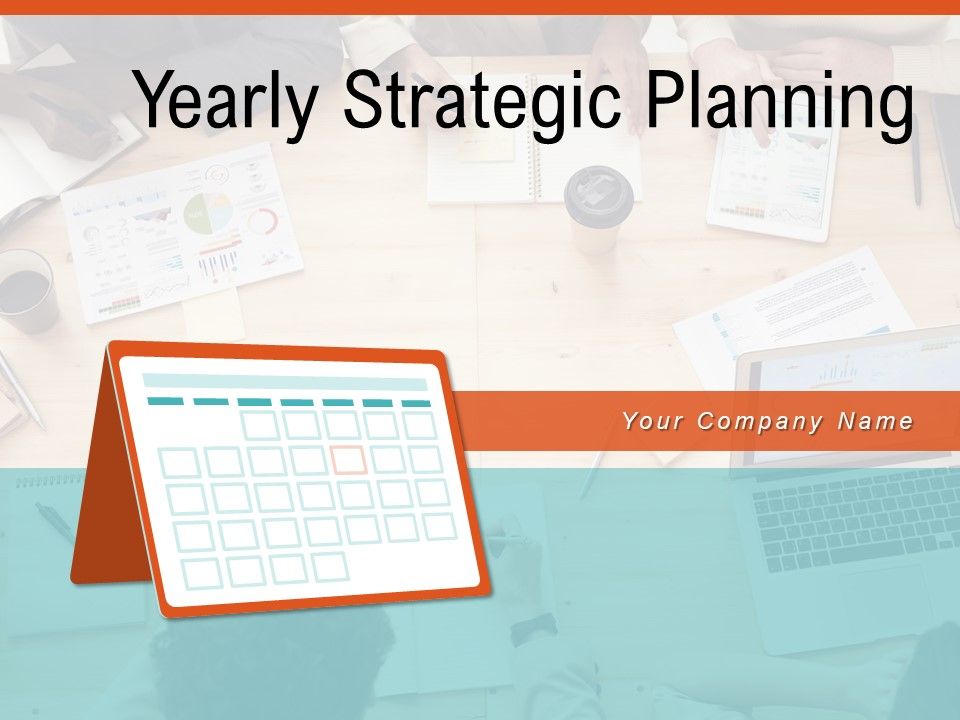 Yearly Strategic Planning

Your Company Name